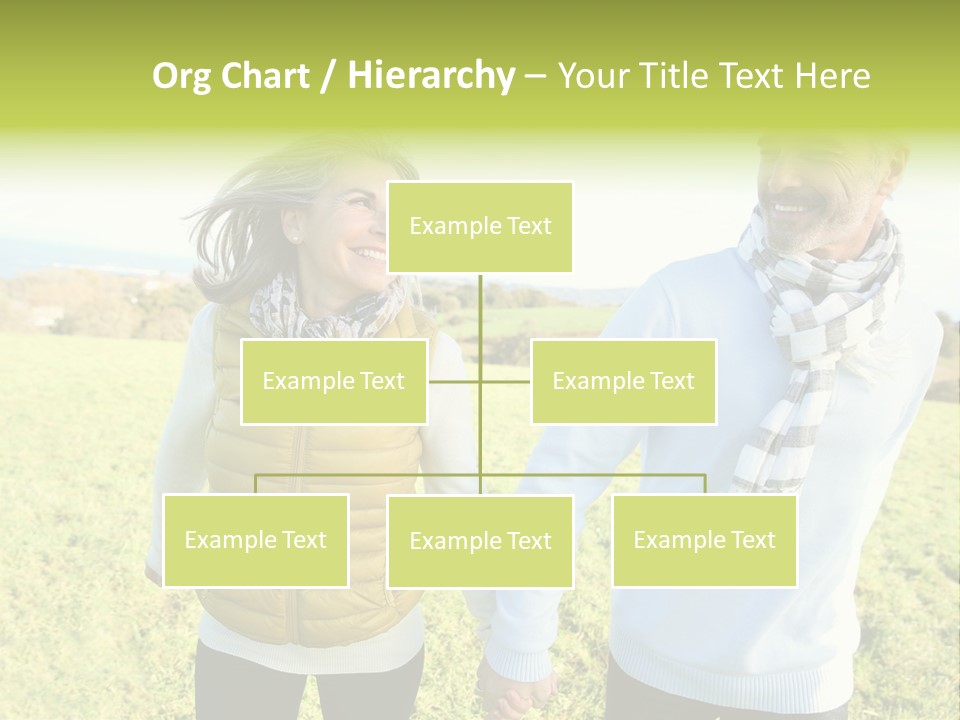 Org Chart / Hierarchy – Your Title Text Here

Example Text

Example Text

Example Text

Example Text

Example Text

Example Text